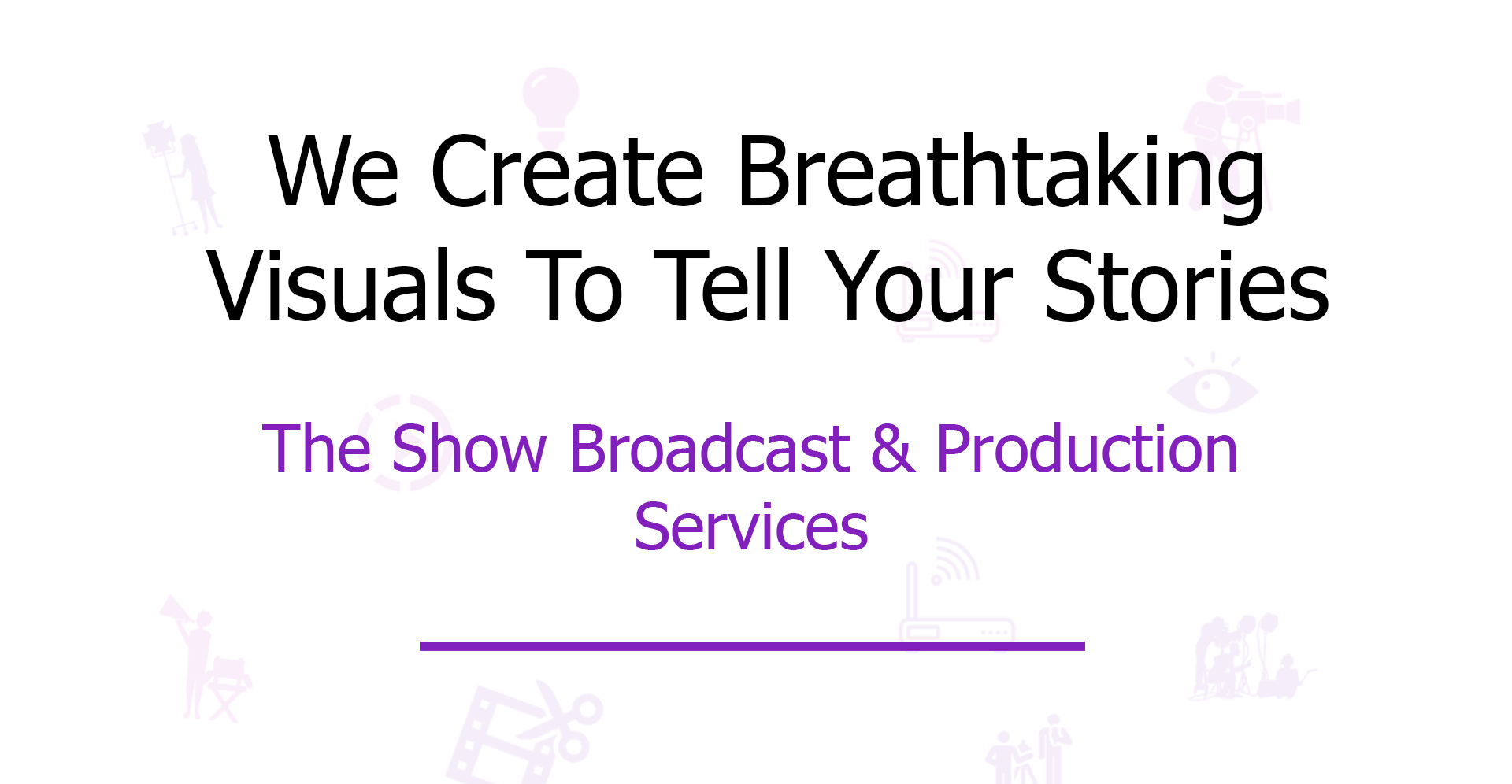 We Create Breathtaking Visuals To Tell Your Stories

The Show Broadcast & Production Services